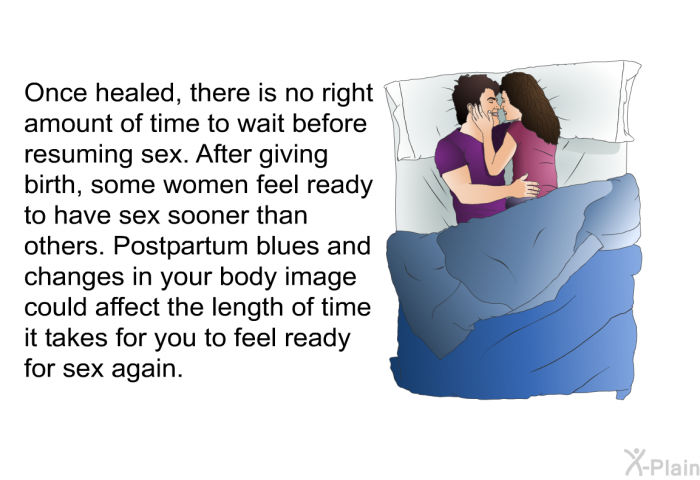 Once healed, there is no right amount of time to wait before resuming sex. After giving birth, some women feel ready to have sex sooner than others. Postpartum blues and changes in your body image could affect the length of time it takes for you to feel ready for sex again.

X-Plain